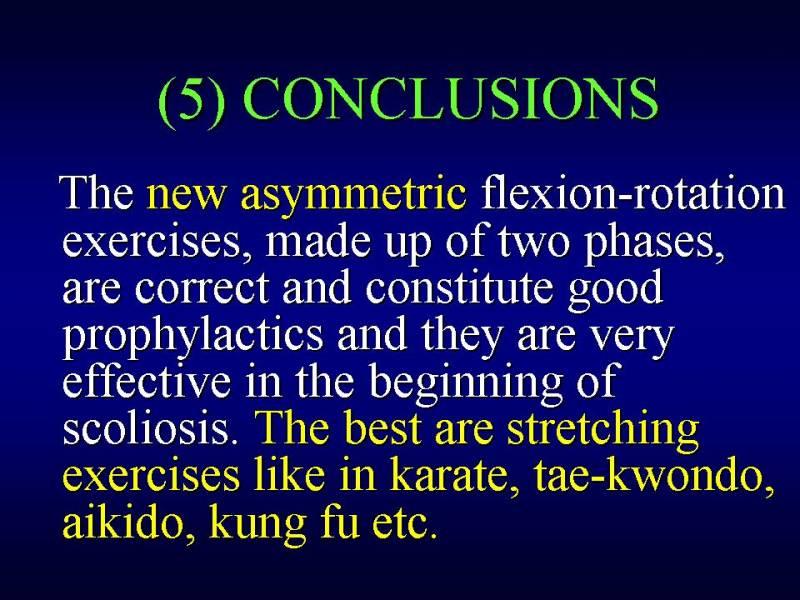 (5) CONCLUSIONS

The new asymmetric flexion-rotation exercises, made up of two phases, are correct and constitute good prophylactics and they are very effective in the beginning of scoliosis. The best are stretching exercises like in karate, tae-kwondo, aikido, kung fu etc.